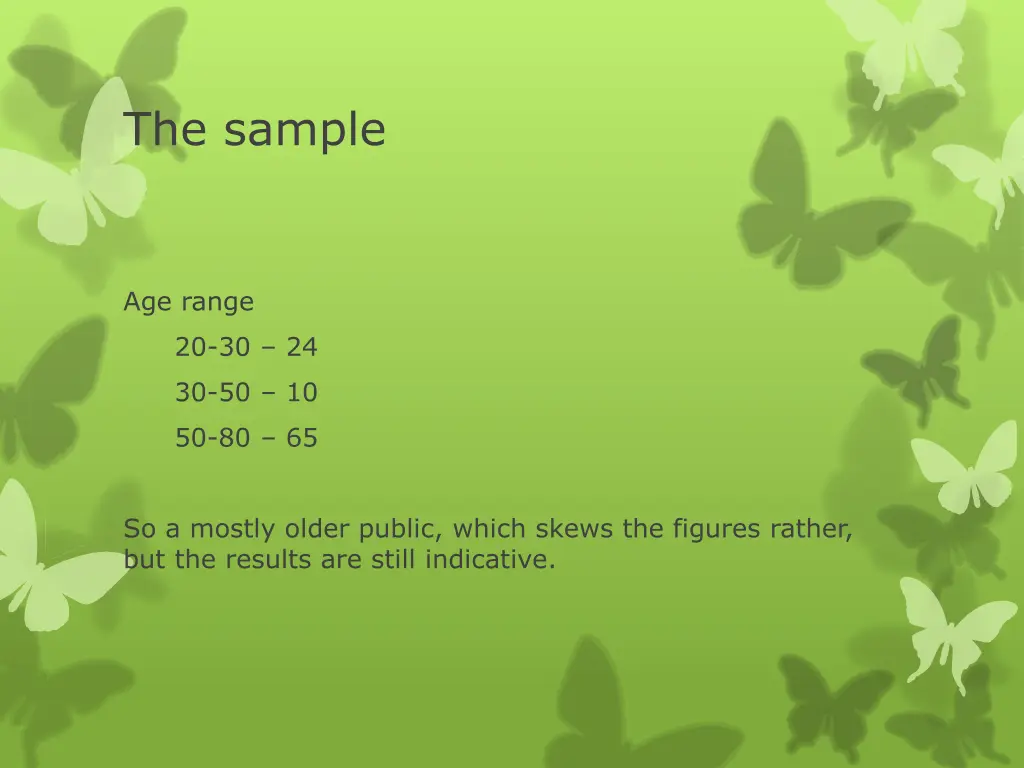 The sample

Age range

20-30 – 24

30-50 – 10

50-80 – 65

So a mostly older public, which skews the figures rather, but the results are still indicative.